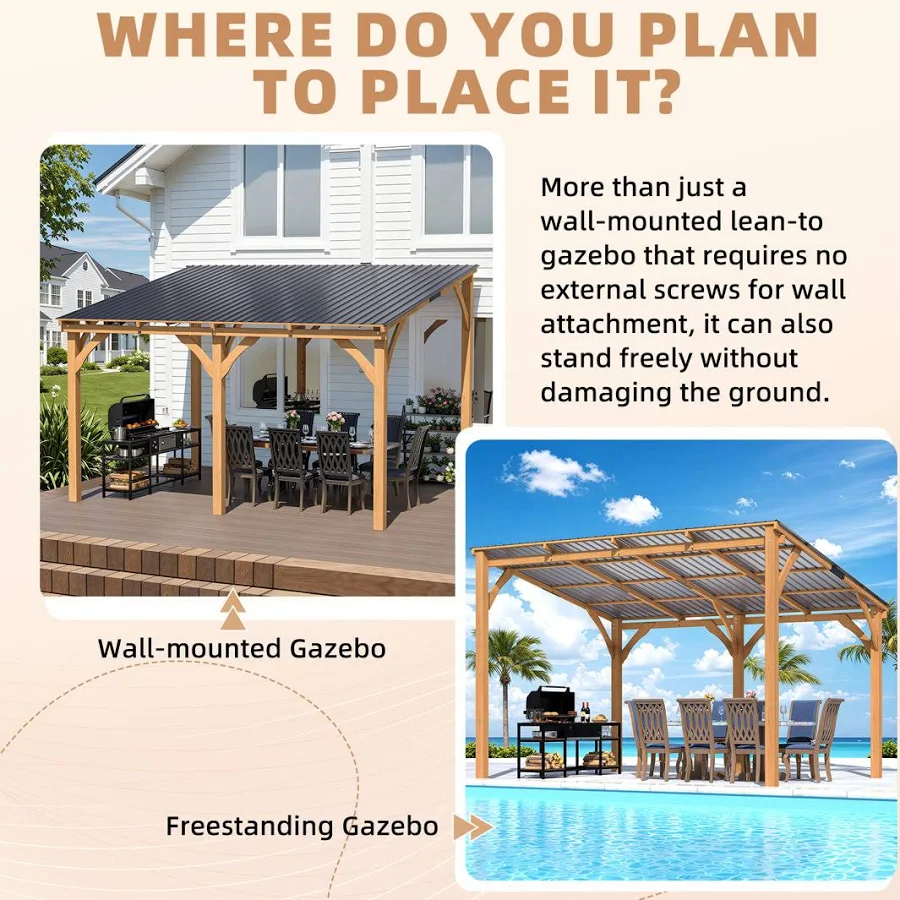 WHERE DO YOU PLAN TO PLACE IT?

More than just a wall-mounted lean-to gazebo that requires no external screws for wall attachment, it can also stand freely without damaging the ground.

Wall-mounted Gazebo

Freestanding Gazebo